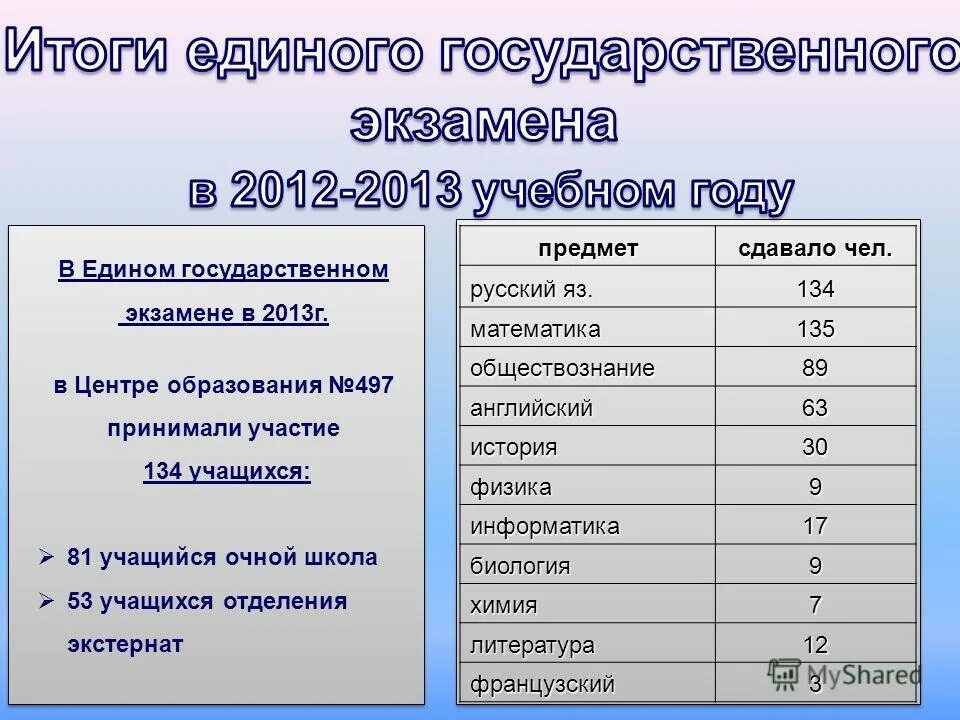 Итоги единого государственного экзамена в 2012-2013 учебном году

В Едином государственном экзамене в 2013г.

в Центре образования №497 принимали участие 134 учащихся:

➢ 81 учащийся очной школа
➢ 53 учащихся отделения экстернат

| предмет | сдавало чел. |
|---|---|
| русский яз. | 134 |
| математика | 135 |
| обществознание | 89 |
| английский | 63 |
| история | 30 |
| физика | 9 |
| информатика | 17 |
| биология | 9 |
| химия | 7 |
| литература | 12 |
| французский | 3 |

MyShared